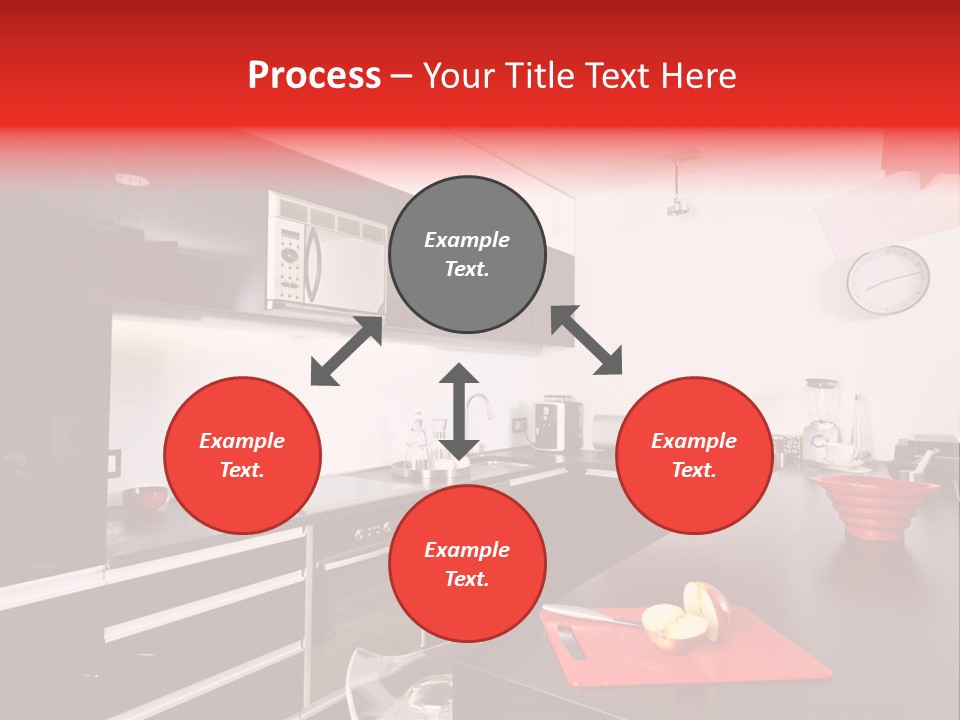 Process – Your Title Text Here

Example Text.

Example Text.

Example Text.

Example Text.